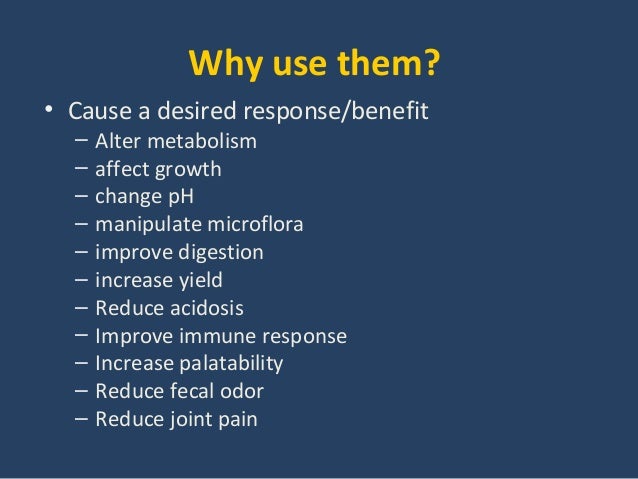 Why use them?

• Cause a desired response/benefit
– Alter metabolism
– affect growth
– change pH
– manipulate microflora
– improve digestion
– increase yield
– Reduce acidosis
– Improve immune response
– Increase palatability
– Reduce fecal odor
– Reduce joint pain